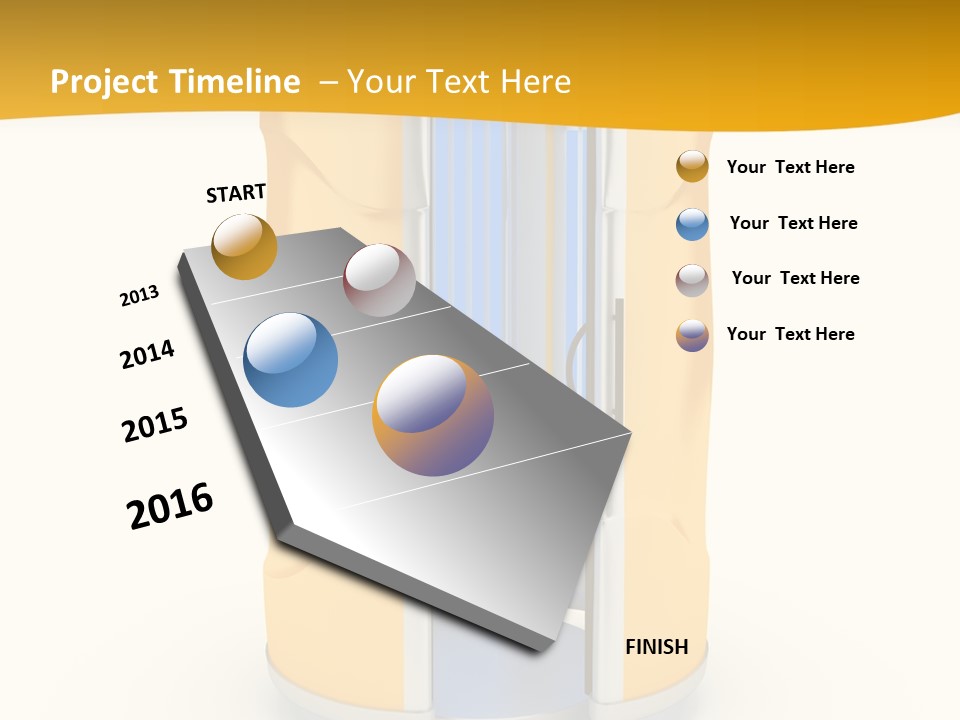 Project Timeline – Your Text Here

START

2013

2014

2015

2016

FINISH

Your Text Here

Your Text Here

Your Text Here

Your Text Here